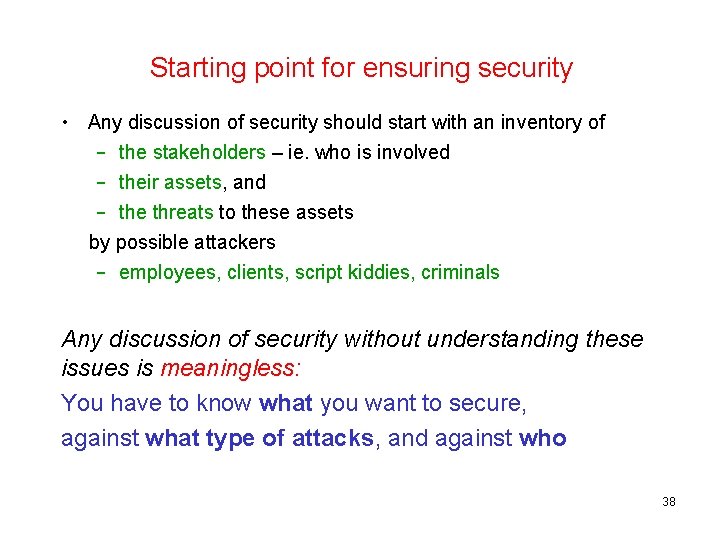 Starting point for ensuring security

• Any discussion of security should start with an inventory of
– the stakeholders – ie. who is involved
– their assets, and
– the threats to these assets
by possible attackers
– employees, clients, script kiddies, criminals

Any discussion of security without understanding these issues is meaningless:

You have to know what you want to secure,

against what type of attacks, and against who

38